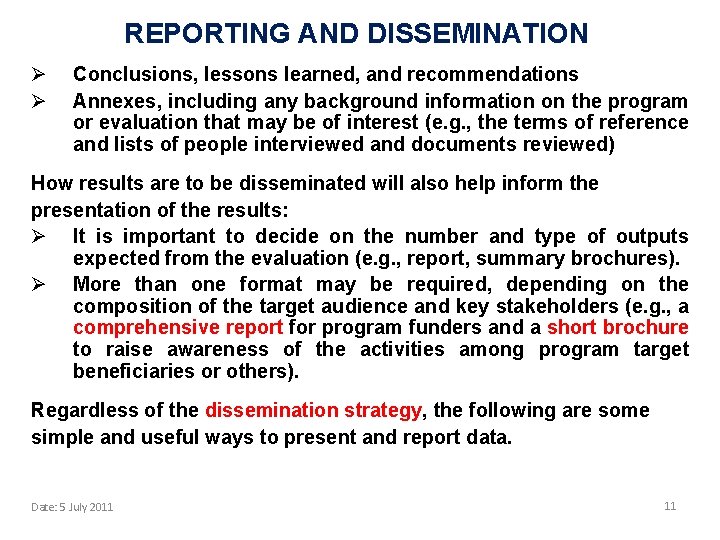 REPORTING AND DISSEMINATION

➢ Conclusions, lessons learned, and recommendations
➢ Annexes, including any background information on the program or evaluation that may be of interest (e.g., the terms of reference and lists of people interviewed and documents reviewed)

How results are to be disseminated will also help inform the presentation of the results:
➢ It is important to decide on the number and type of outputs expected from the evaluation (e.g., report, summary brochures).
➢ More than one format may be required, depending on the composition of the target audience and key stakeholders (e.g., a comprehensive report for program funders and a short brochure to raise awareness of the activities among program target beneficiaries or others).

Regardless of the dissemination strategy, the following are some simple and useful ways to present and report data.

Date: 5 July 2011

11